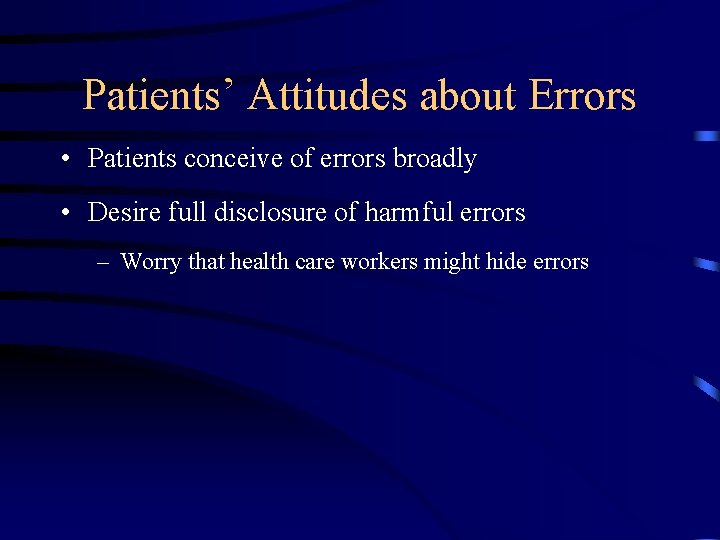 Patients' Attitudes about Errors

• Patients conceive of errors broadly

• Desire full disclosure of harmful errors

– Worry that health care workers might hide errors